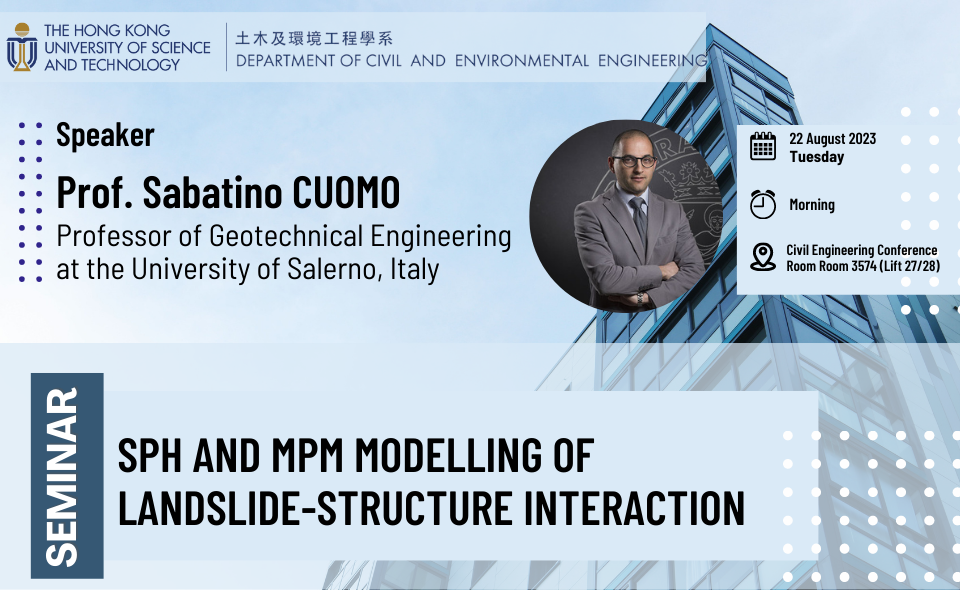 THE HONG KONG UNIVERSITY OF SCIENCE AND TECHNOLOGY

土木及環境工程學系
DEPARTMENT OF CIVIL AND ENVIRONMENTAL ENGINEERING

Speaker
Prof. Sabatino CUOMO
Professor of Geotechnical Engineering at the University of Salerno, Italy

22 August 2023
Tuesday

Morning

Civil Engineering Conference Room Room 3574 (Lift 27/28)

SEMINAR

SPH AND MPM MODELLING OF LANDSLIDE-STRUCTURE INTERACTION